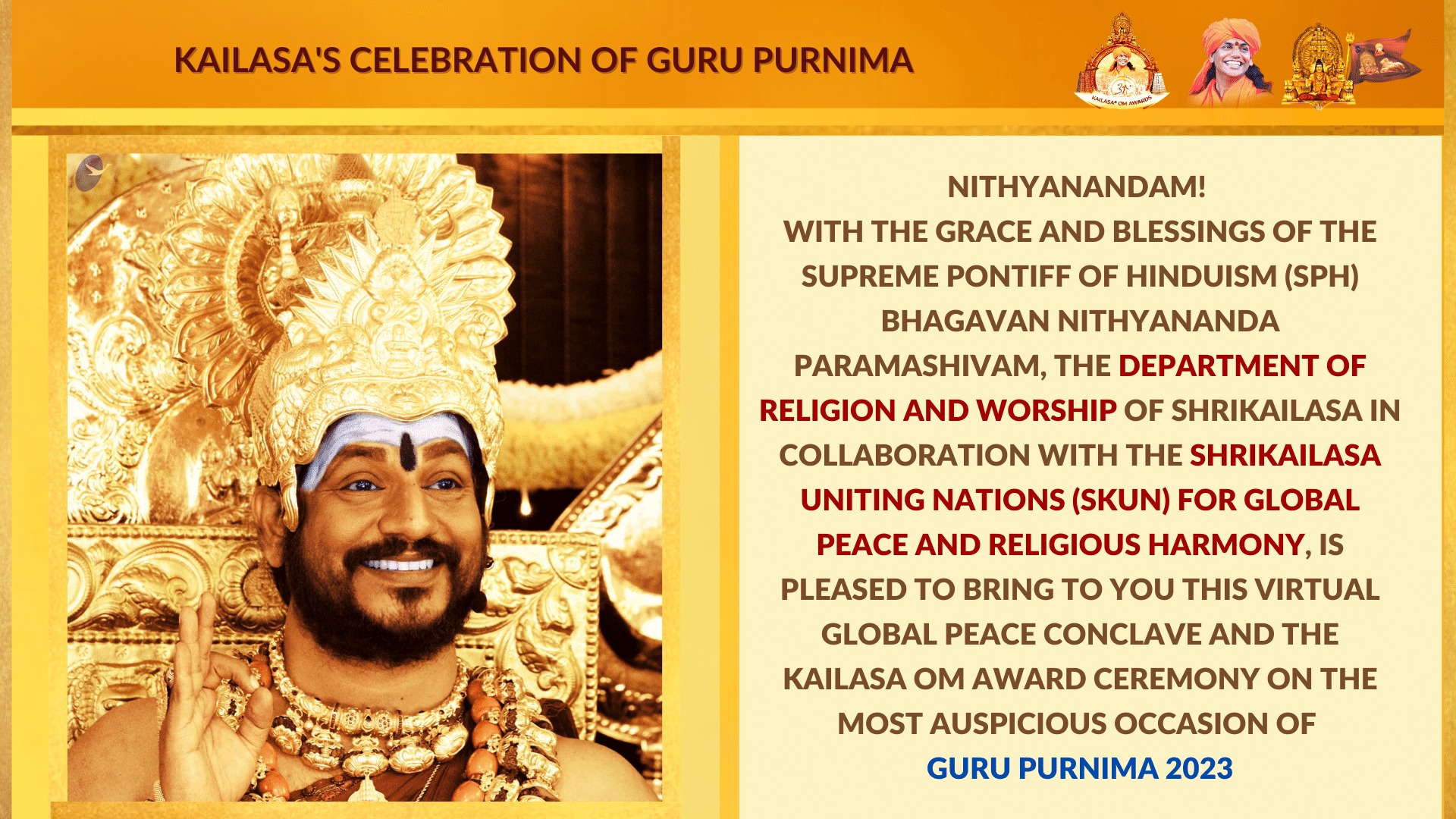 KAILASA'S CELEBRATION OF GURU PURNIMA

KAILASA OM AWARDS

NITHYANANDAM!
WITH THE GRACE AND BLESSINGS OF THE SUPREME PONTIFF OF HINDUISM (SPH) BHAGAVAN NITHYANANDA PARAMASHIVAM, THE DEPARTMENT OF RELIGION AND WORSHIP OF SHRIKAILASA IN COLLABORATION WITH THE SHRIKAILASA UNITING NATIONS (SKUN) FOR GLOBAL PEACE AND RELIGIOUS HARMONY, IS PLEASED TO BRING TO YOU THIS VIRTUAL GLOBAL PEACE CONCLAVE AND THE KAILASA OM AWARD CEREMONY ON THE MOST AUSPICIOUS OCCASION OF
GURU PURNIMA 2023